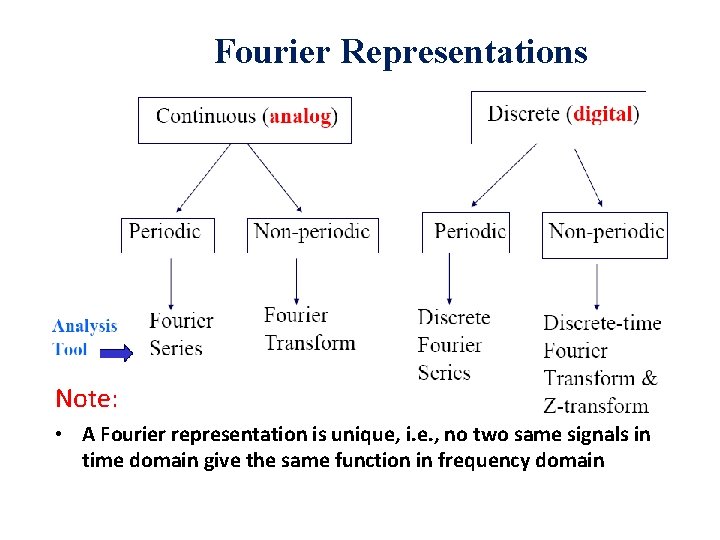 Fourier Representations

Continuous (analog)

Discrete (digital)

Periodic

Non-periodic

Periodic

Non-periodic

Analysis Tool

Fourier Series

Fourier Transform

Discrete Fourier Series

Discrete-time Fourier Transform & Z-transform

Note:

• A Fourier representation is unique, i.e., no two same signals in time domain give the same function in frequency domain